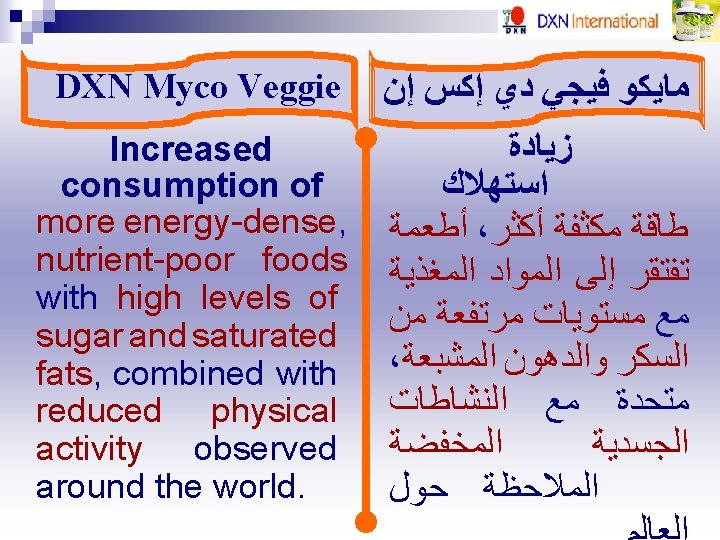 DXN DXN International

DXN Myco Veggie

Increased consumption of more energy-dense, nutrient-poor foods with high levels of sugar and saturated fats, combined with reduced physical activity observed around the world.

مايكو فيجي دي إكس إن

زيادة استهلاك طاقة مكثفة أكثر، أطعمة تفتقر إلى المواد المغذية مع مستويات مرتفعة من السكر والدهون المشبعة، متحدة مع النشاطات الجسدية المخفضة الملاحظة حول العالم